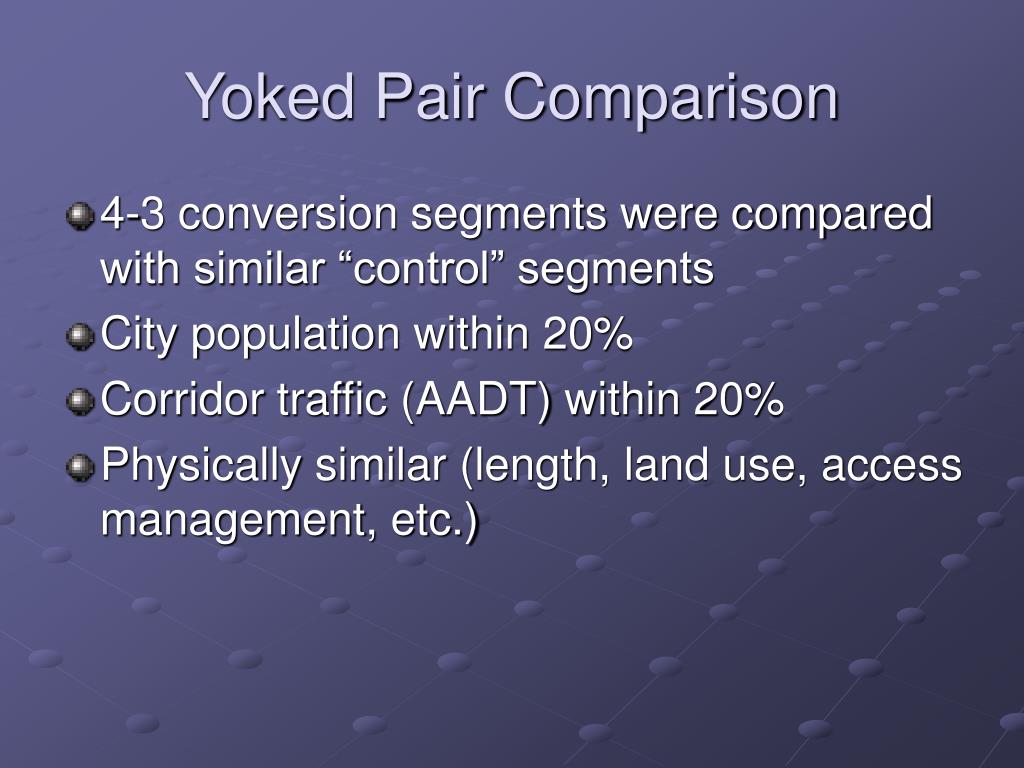 Yoked Pair Comparison

4-3 conversion segments were compared with similar “control” segments

City population within 20%

Corridor traffic (AADT) within 20%

Physically similar (length, land use, access management, etc.)